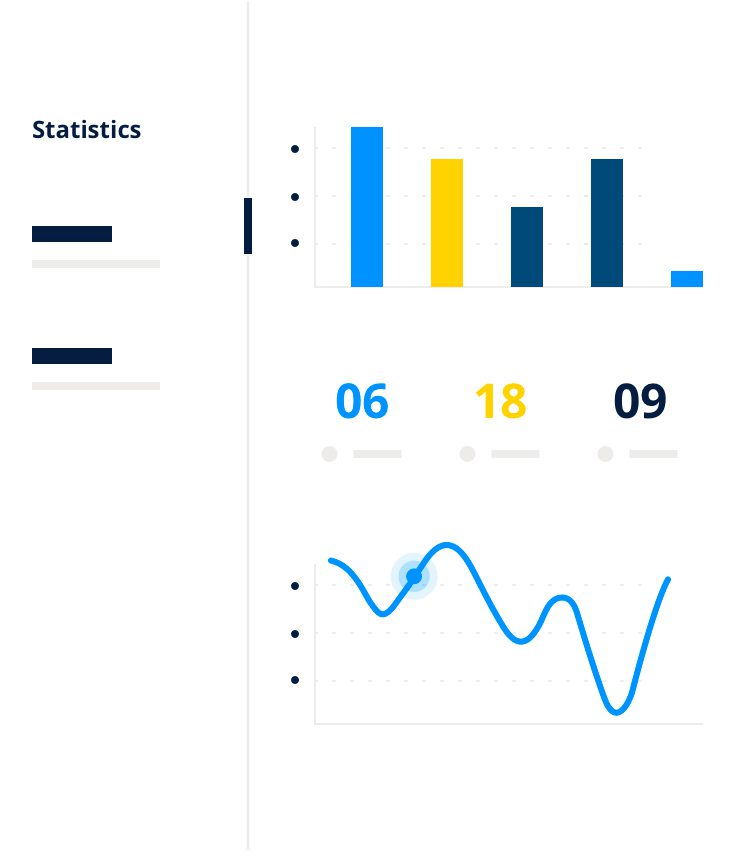 Statistics

06

18

09